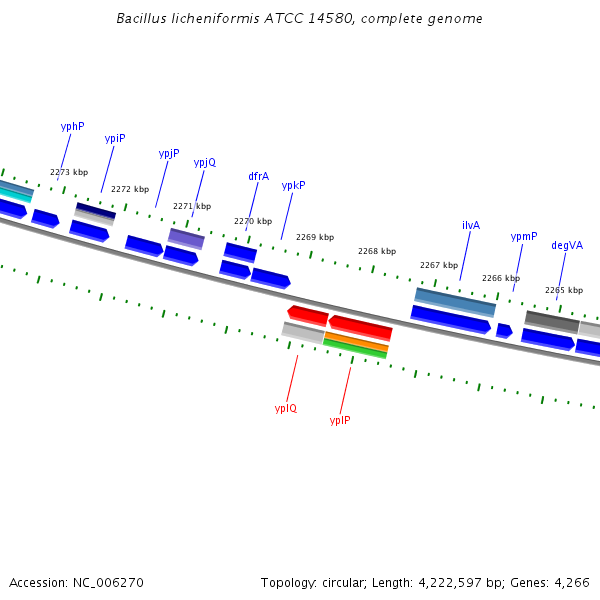 Bacillus licheniformis ATCC 14580, complete genome

yphP
ypiP
ypjP
ypjQ
dfrA
ypkP
ilvA
ypmP
degVA

2273 kbp
2272 kbp
2271 kbp
2270 kbp
2269 kbp
2268 kbp
2267 kbp
2266 kbp
2265 kbp

yplQ
yplP

Accession: NC_006270

Topology: circular; Length: 4,222,597 bp; Genes: 4,266